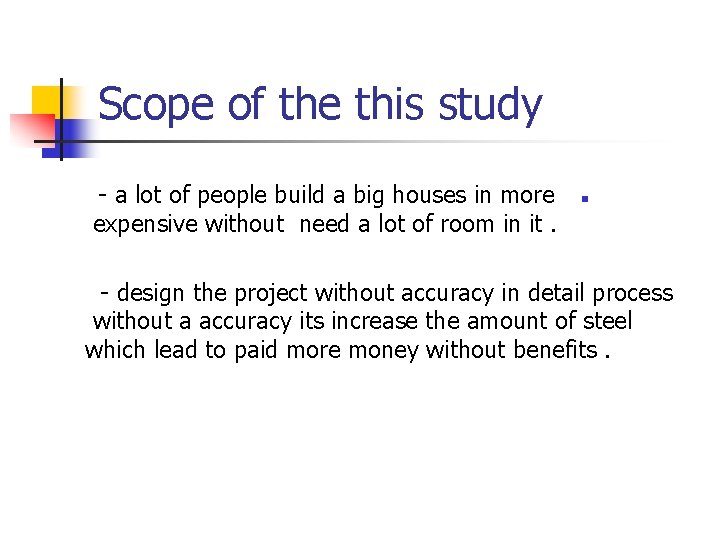 Scope of the this study

- a lot of people build a big houses in more expensive without need a lot of room in it .

- design the project without accuracy in detail process without a accuracy its increase the amount of steel which lead to paid more money without benefits .